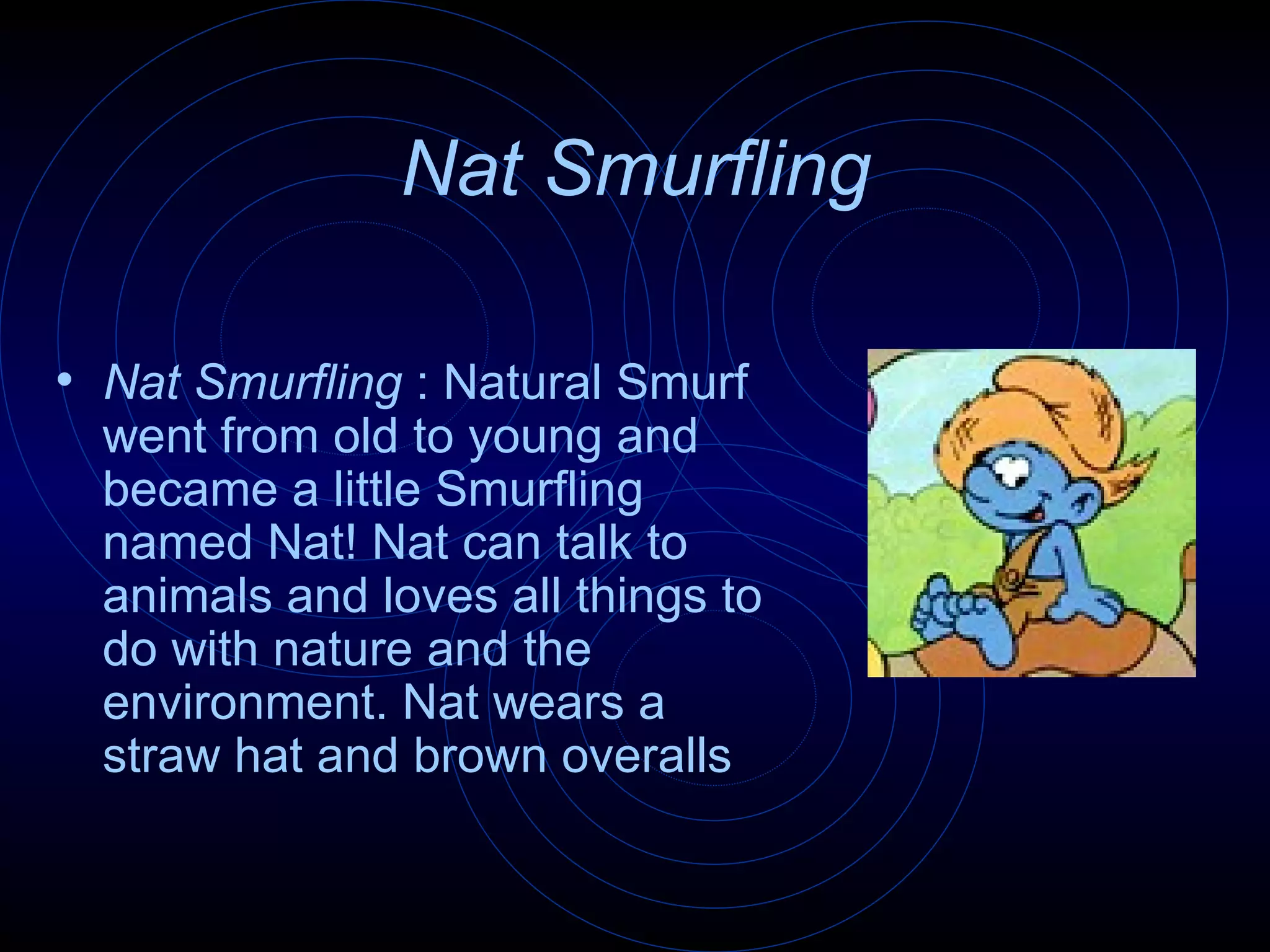 Nat Smurfling

• Nat Smurfling : Natural Smurf went from old to young and became a little Smurfling named Nat! Nat can talk to animals and loves all things to do with nature and the environment. Nat wears a straw hat and brown overalls